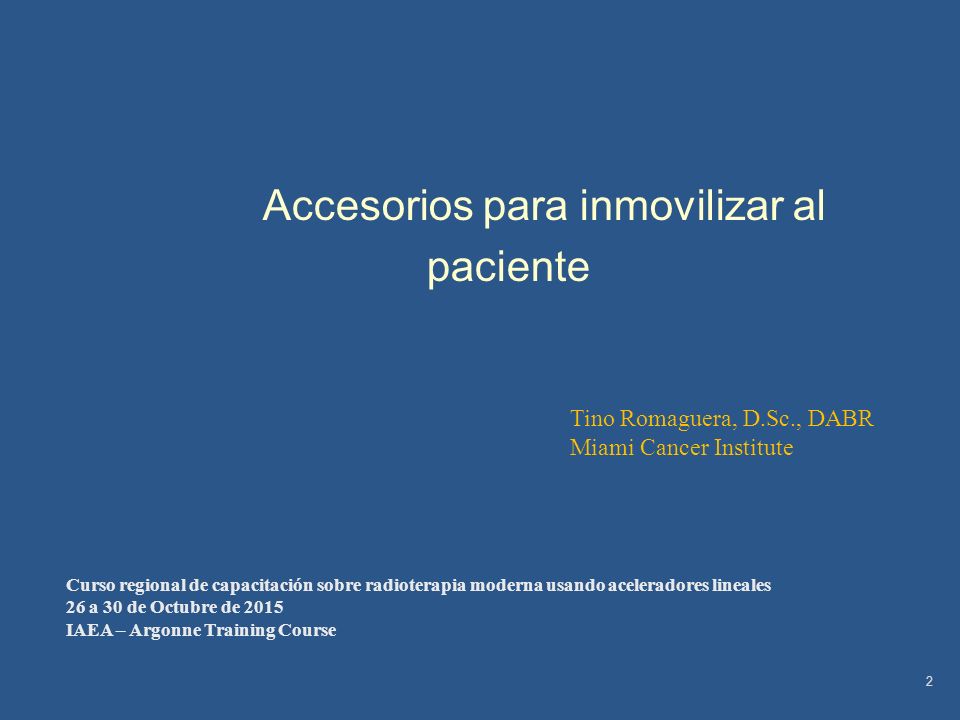 Accesorios para inmovilizar al paciente

Tino Romaguera, D.Sc., DABR
Miami Cancer Institute

Curso regional de capacitación sobre radioterapia moderna usando aceleradores lineales
26 a 30 de Octubre de 2015
IAEA – Argonne Training Course

2